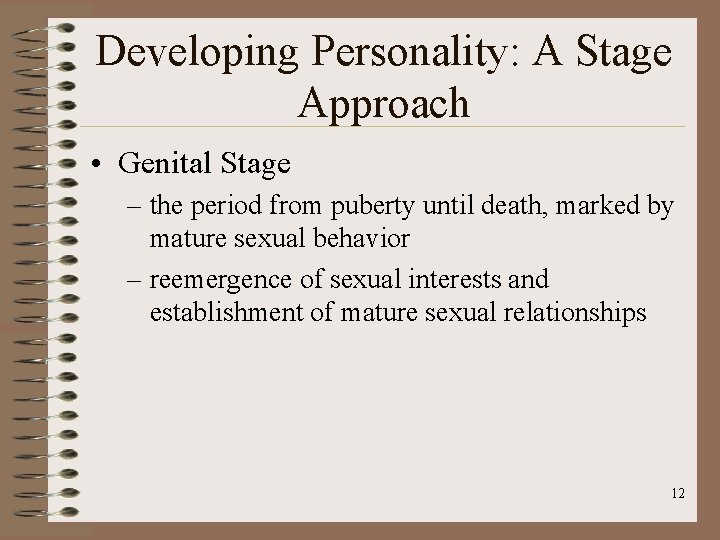 Developing Personality: A Stage Approach

• Genital Stage

– the period from puberty until death, marked by mature sexual behavior

– reemergence of sexual interests and establishment of mature sexual relationships

12